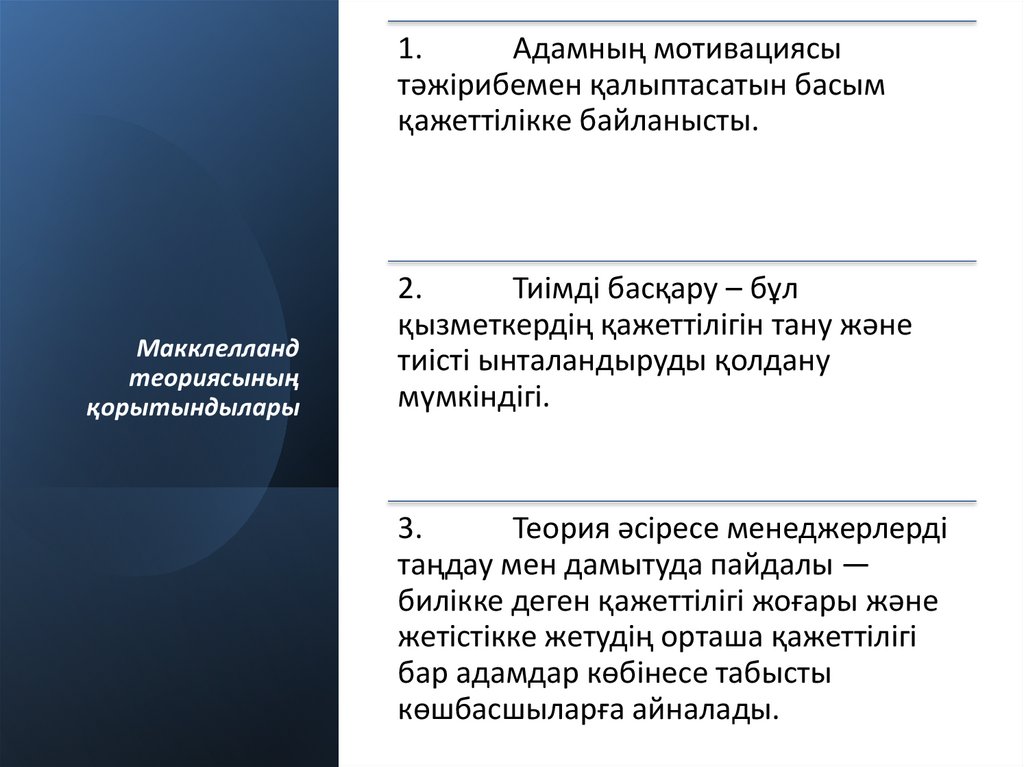 Макклелланд теориясының қорытындылары

1. Адамның мотивациясы тәжірибемен қалыптасатын басым қажеттілікке байланысты.

2. Тиімді басқару – бұл қызметкердің қажеттілігін тану және тиісті ынталандыруды қолдану мүмкіндігі.

3. Теория әсіресе менеджерлерді таңдау мен дамытуда пайдалы — билікке деген қажеттілігі жоғары және жетістікке жетудің орташа қажеттілігі бар адамдар көбінесе табысты көшбасшыларға айналады.